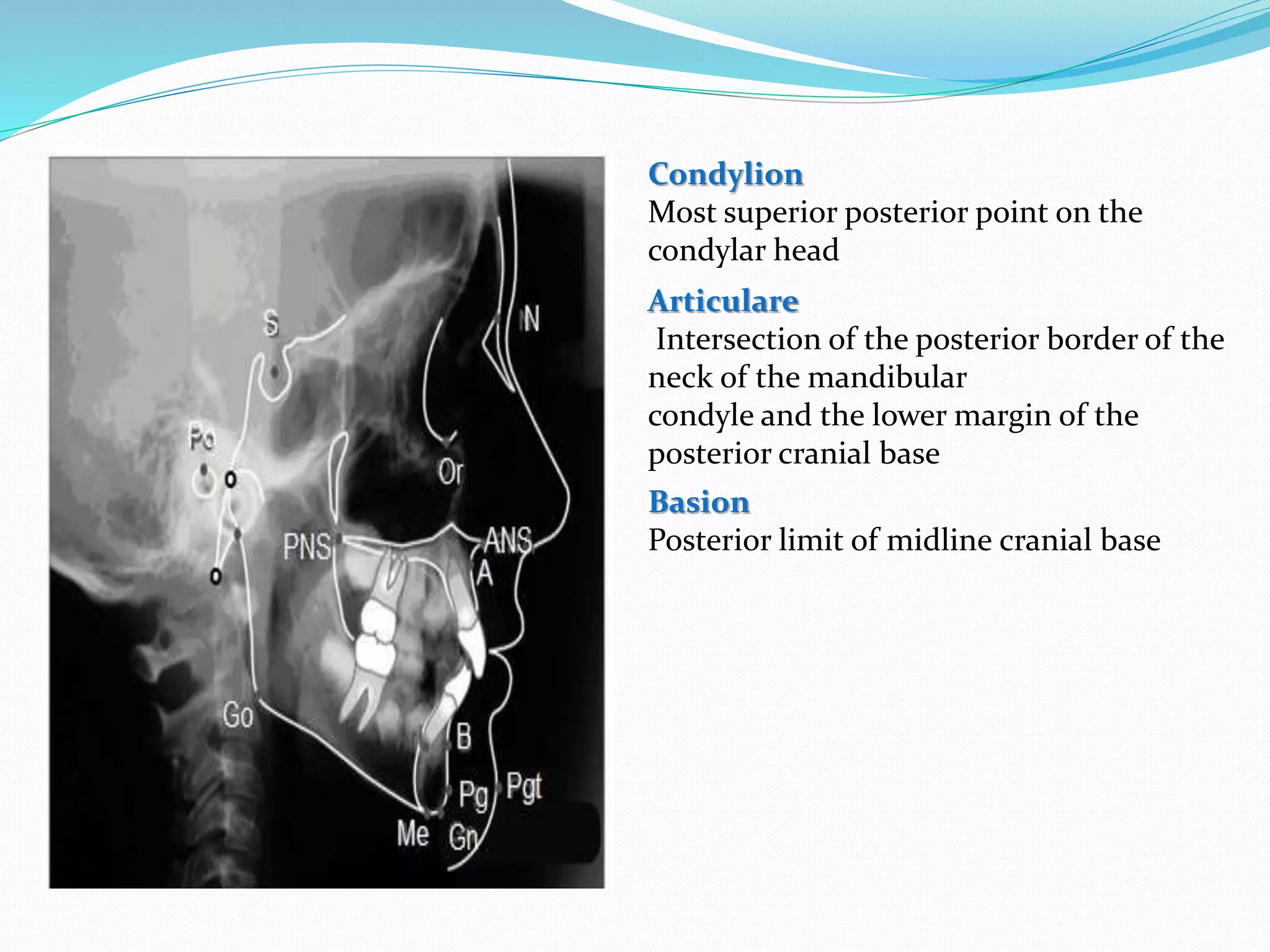 S
N
Po
Or
PNS
ANS
A
Go
B
Pg
Pgt
Me
Gn

Condylion
Most superior posterior point on the condylar head

Articulare
Intersection of the posterior border of the neck of the mandibular
condyle and the lower margin of the posterior cranial base

Basion
Posterior limit of midline cranial base